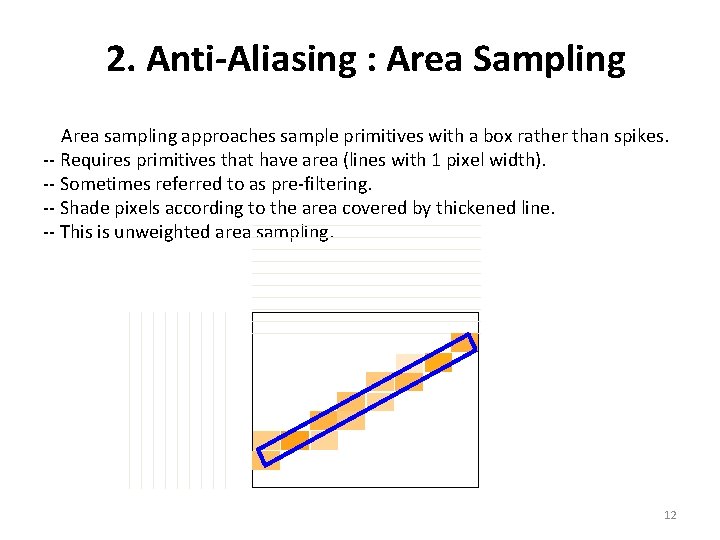 2. Anti-Aliasing : Area Sampling

Area sampling approaches sample primitives with a box rather than spikes.
-- Requires primitives that have area (lines with 1 pixel width).
-- Sometimes referred to as pre-filtering.
-- Shade pixels according to the area covered by thickened line.
-- This is unweighted area sampling.

12